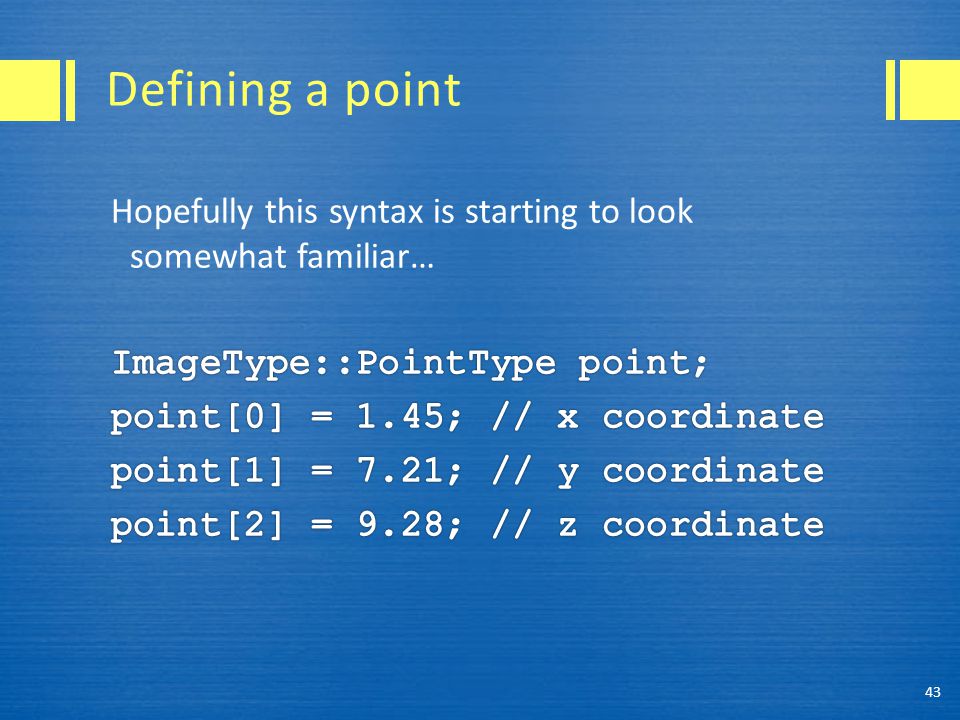 Defining a point

Hopefully this syntax is starting to look somewhat familiar…

ImageType::PointType point;
point[0] = 1.45; // x coordinate
point[1] = 7.21; // y coordinate
point[2] = 9.28; // z coordinate

43